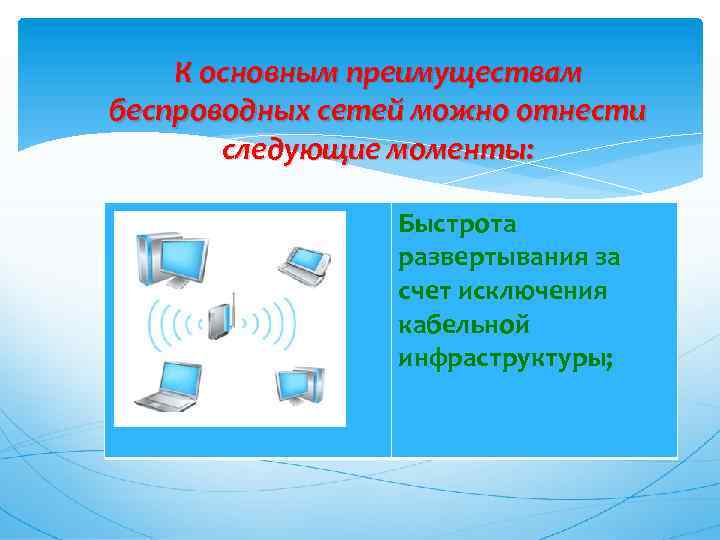 К основным преимуществам беспроводных сетей можно отнести следующие моменты:

Быстрота развертывания за счет исключения кабельной инфраструктуры;